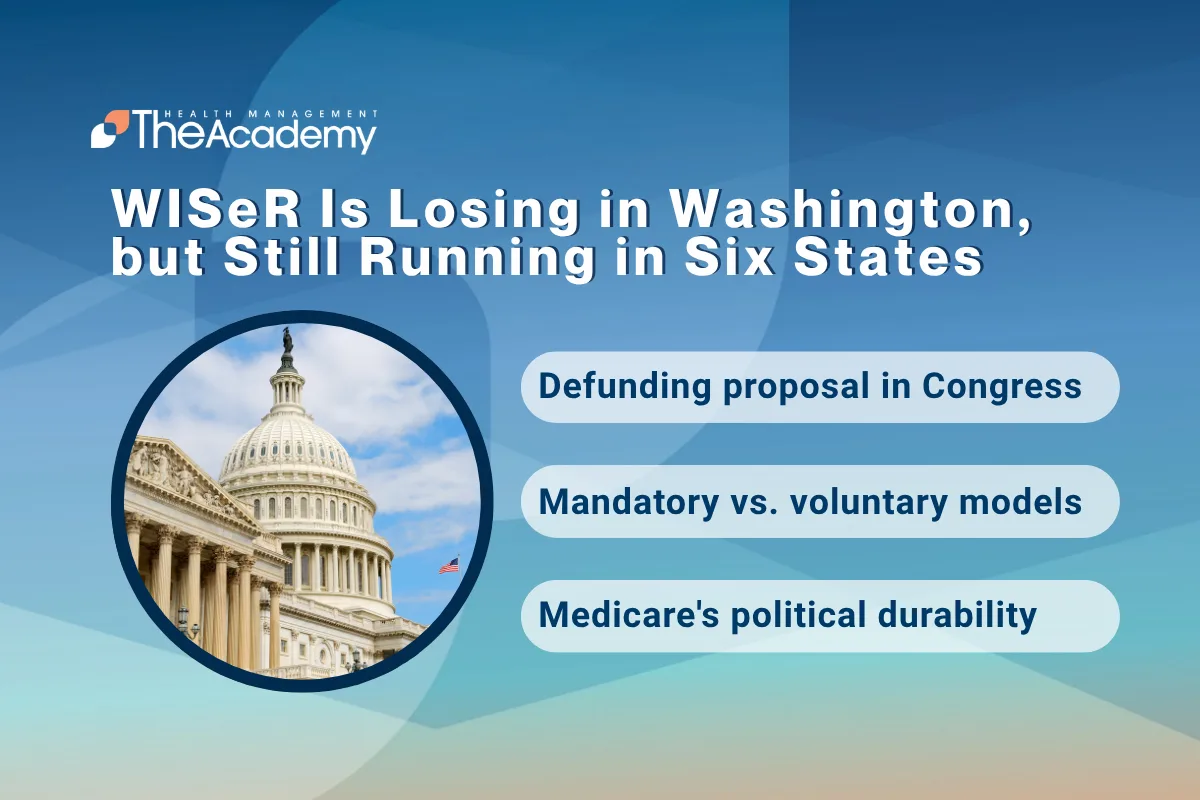 HEALTH MANAGEMENT
TheAcademy

WISeR Is Losing in Washington, but Still Running in Six States

Defunding proposal in Congress

Mandatory vs. voluntary models

Medicare's political durability